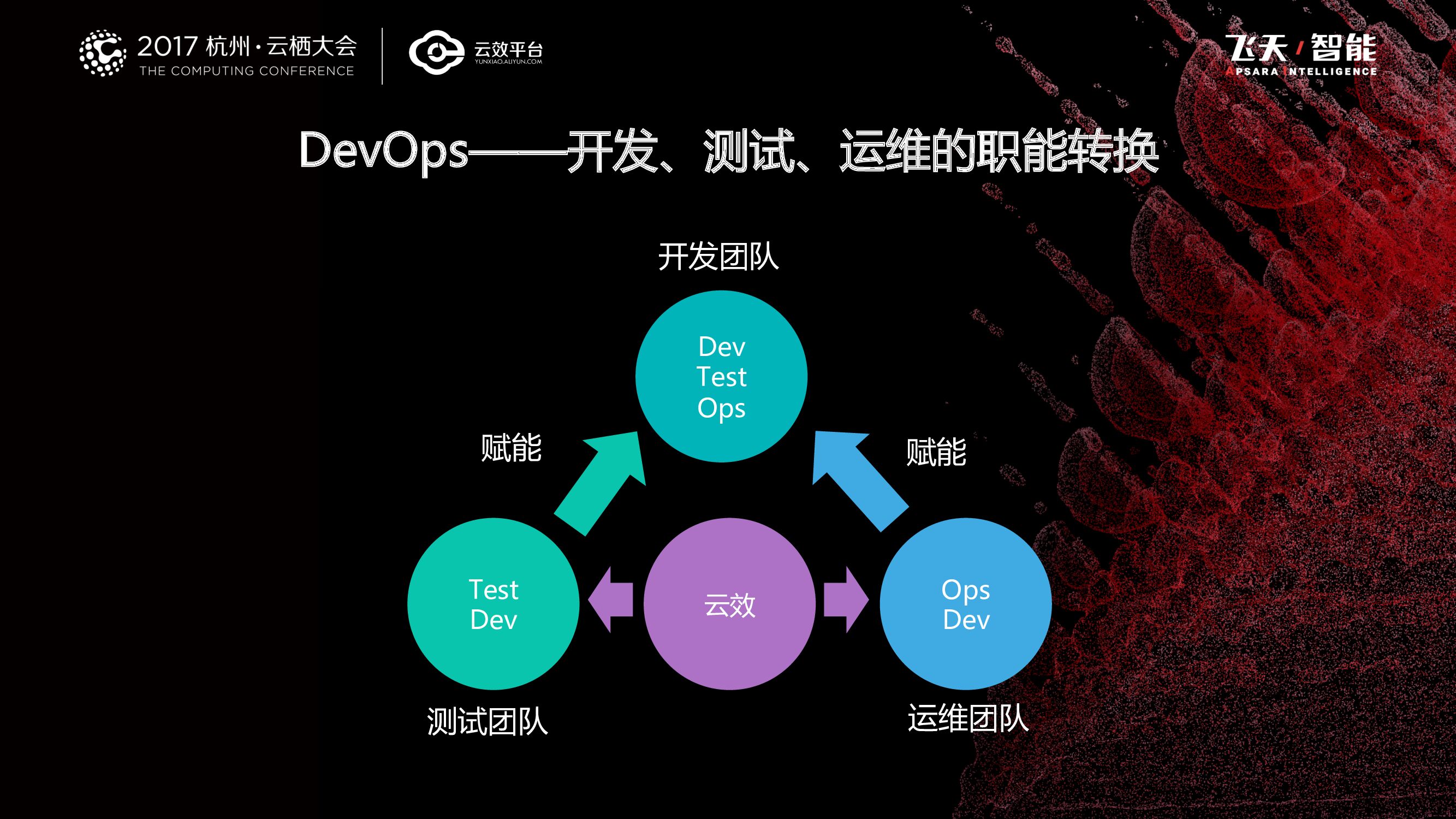 2017 杭州·云栖大会
THE COMPUTING CONFERENCE

云效平台
YUNXIAO.ALIYUN.COM

飞天 / 智能
APSARA INTELLIGENCE

DevOps——开发、测试、运维的职能转换

开发团队

Dev
Test
Ops

赋能

赋能

Test
Dev

云效

Ops
Dev

测试团队

运维团队